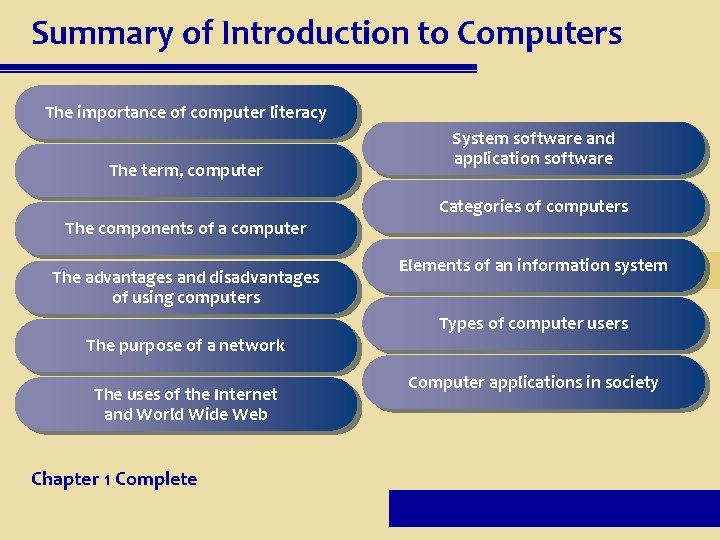 Summary of Introduction to Computers

The importance of computer literacy

The term, computer

The components of a computer

The advantages and disadvantages of using computers

The purpose of a network

The uses of the Internet and World Wide Web

System software and application software

Categories of computers

Elements of an information system

Types of computer users

Computer applications in society

Chapter 1 Complete